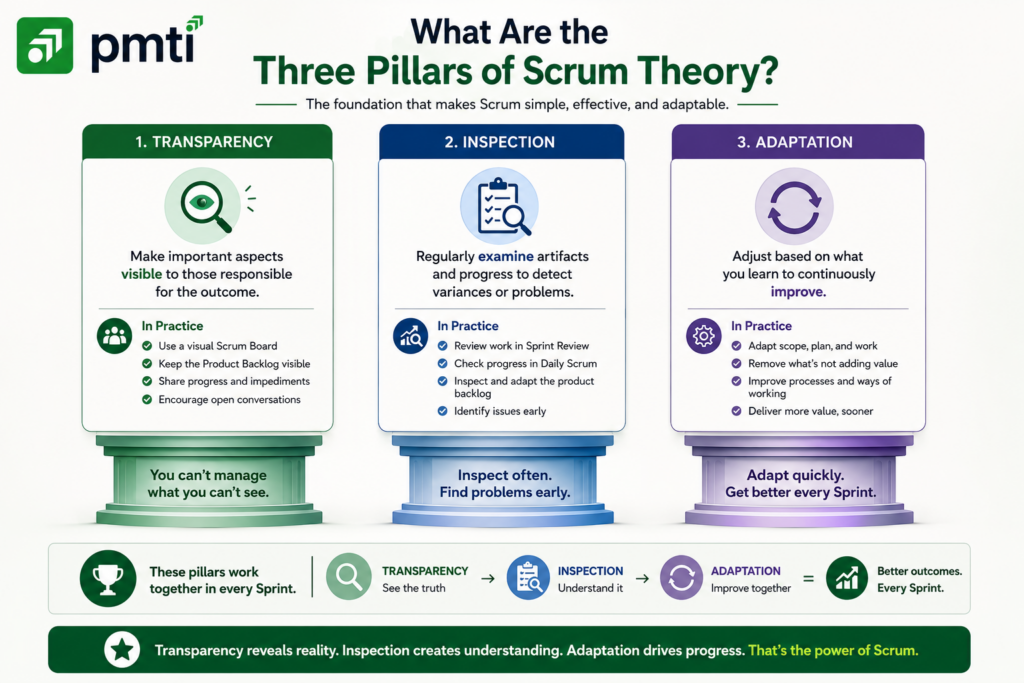 pmti

What Are the Three Pillars of Scrum Theory?

The foundation that makes Scrum simple, effective, and adaptable.

1. TRANSPARENCY

Make important aspects visible to those responsible for the outcome.

In Practice
Use a visual Scrum Board
Keep the Product Backlog visible
Share progress and impediments
Encourage open conversations

You can't manage what you can't see.

2. INSPECTION

Regularly examine artifacts and progress to detect variances or problems.

In Practice
Review work in Sprint Review
Check progress in Daily Scrum
Inspect and adapt the product backlog
Identify issues early

Inspect often. Find problems early.

3. ADAPTATION

Adjust based on what you learn to continuously improve.

In Practice
Adapt scope, plan, and work
Remove what's not adding value
Improve processes and ways of working
Deliver more value, sooner

Adapt quickly. Get better every Sprint.

These pillars work together in every Sprint.

TRANSPARENCY
See the truth
→
INSPECTION
Understand it
→
ADAPTATION
Improve together
=
Better outcomes. Every Sprint.

Transparency reveals reality. Inspection creates understanding. Adaptation drives progress. That's the power of Scrum.